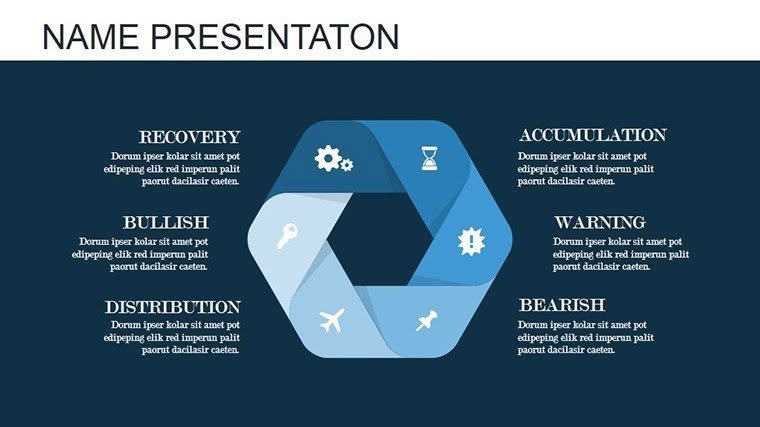 NAME PRESENTATON

RECOVERY
Dorum ipser kolar sit amet pot edipeping elik red imperun palit paorut dacilasir caeten.

BULLISH
Dorum ipser kolar sit amet pot edipeping elik red imperun palit paorut dacilasir caeten.

DISTRIBUTION
Dorum ipser kolar sit amet pot edipeping elik red imperun palit paorut dacilasir caeten.

ACCUMULATION
Dorum ipser kolar sit amet pot edipeping elik red imperun palit paorut dacilasir caeten.

WARNING
Dorum ipser kolar sit amet pot edipeping elik red imperun palit paorut dacilasir caeten.

BEARISH
Dorum ipser kolar sit amet pot edipeping elik red imperun palit paorut dacilasir caeten.